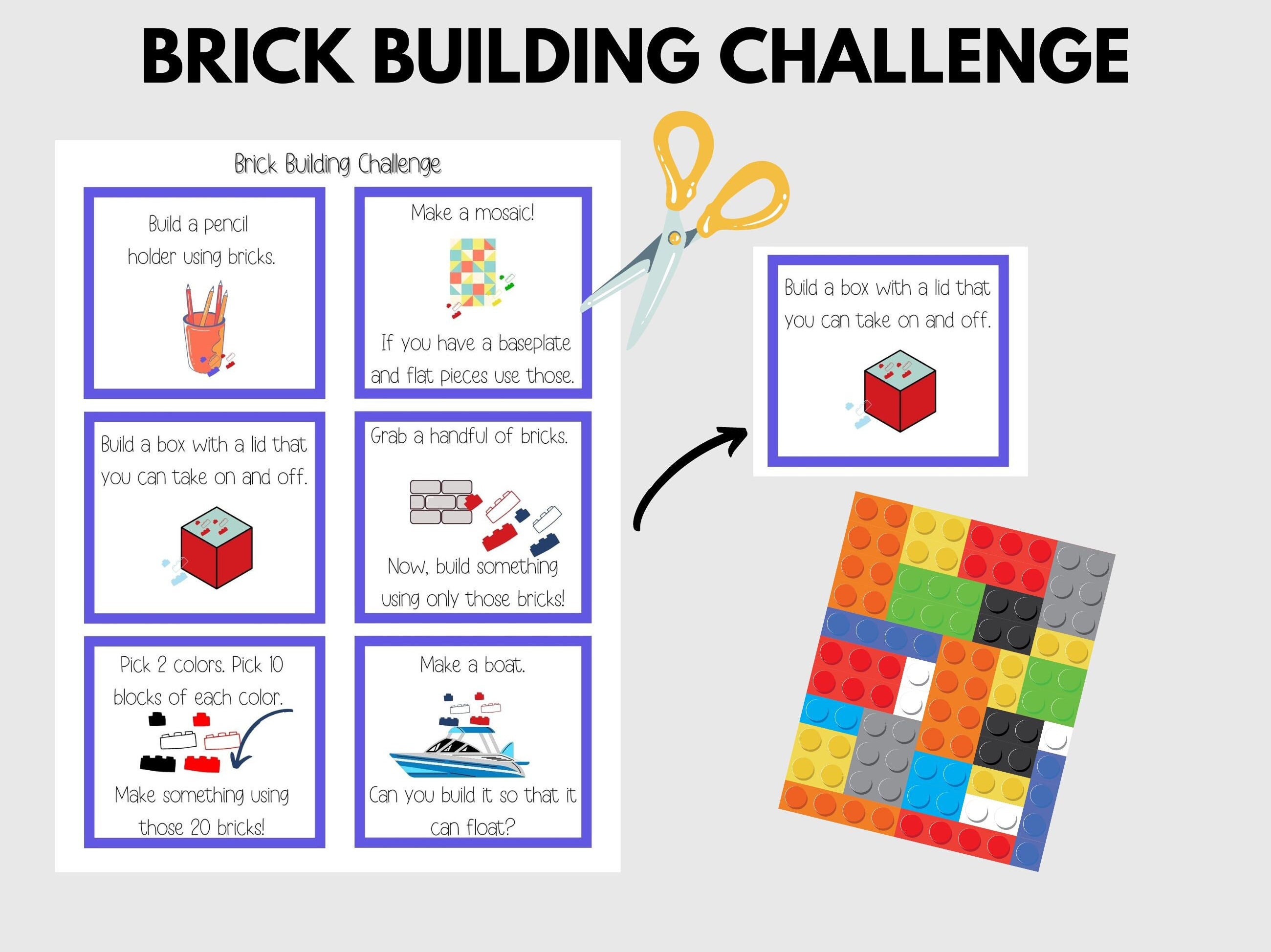 BRICK BUILDING CHALLENGE

Brick Building Challenge

Build a pencil holder using bricks.

Make a mosaic!

If you have a baseplate and flat pieces use those.

Build a box with a lid that you can take on and off.

Grab a handful of bricks.

Now, build something using only those bricks!

Pick 2 colors. Pick 10 blocks of each color.

Make something using those 20 bricks!

Make a boat.

Can you build it so that it can float?

Build a box with a lid that you can take on and off.